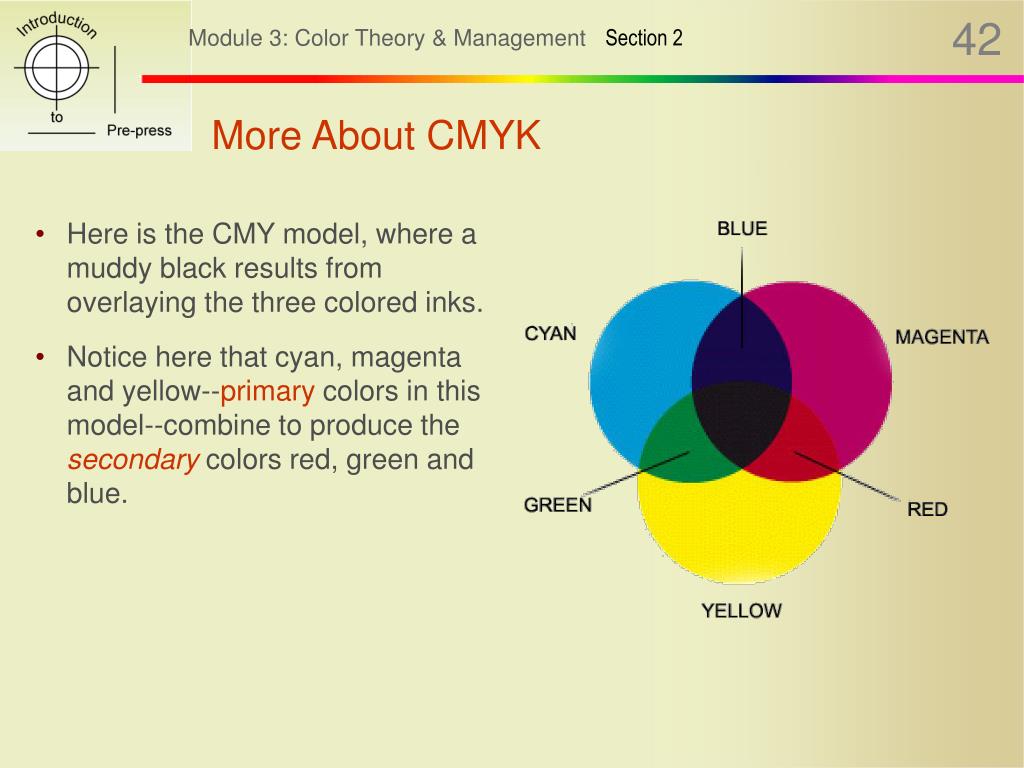 Introduction to Pre-press

Module 3: Color Theory & Management Section 2

42

More About CMYK

• Here is the CMY model, where a muddy black results from overlaying the three colored inks.

• Notice here that cyan, magenta and yellow--primary colors in this model--combine to produce the secondary colors red, green and blue.

BLUE

CYAN

MAGENTA

GREEN

RED

YELLOW